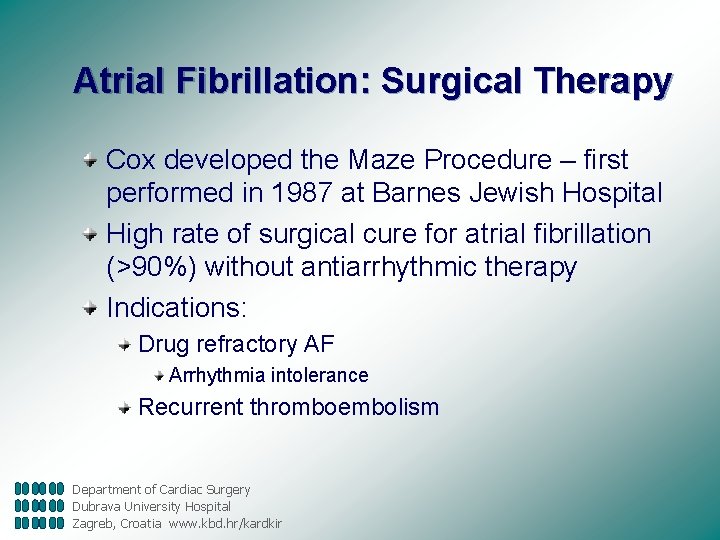 Atrial Fibrillation: Surgical Therapy

Cox developed the Maze Procedure – first performed in 1987 at Barnes Jewish Hospital

High rate of surgical cure for atrial fibrillation (>90%) without antiarrhythmic therapy

Indications:

Drug refractory AF

Arrhythmia intolerance

Recurrent thromboembolism

Department of Cardiac Surgery
Dubrava University Hospital
Zagreb, Croatia www.kbd.hr/kardkir